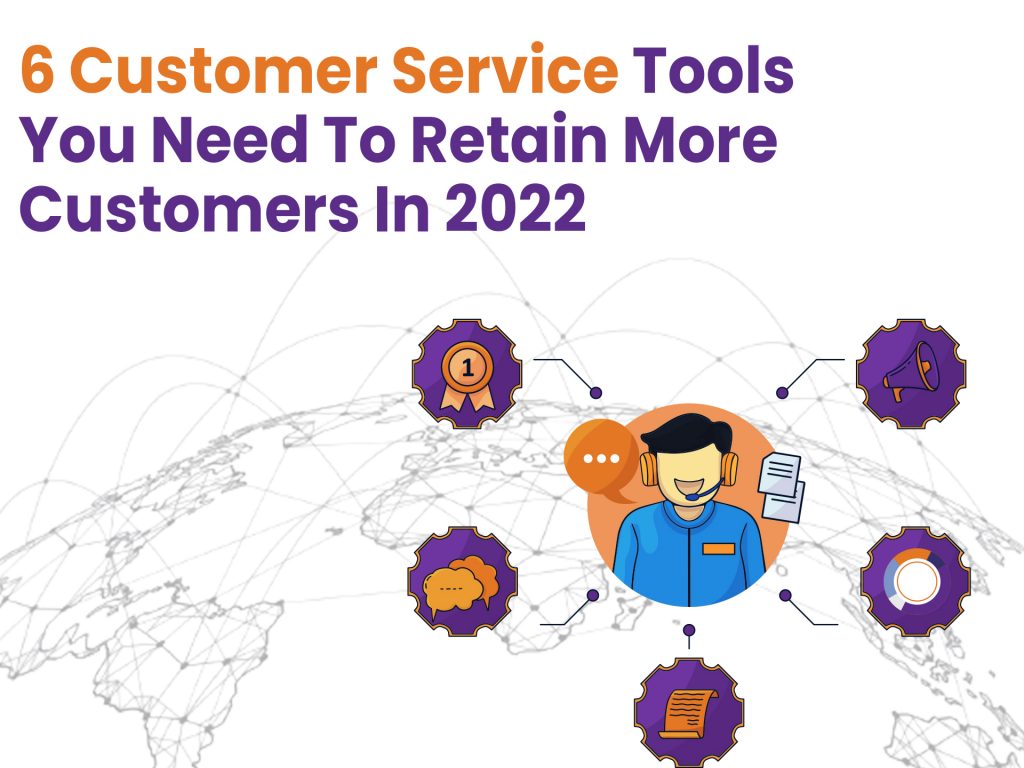 6 Customer Service Tools You Need To Retain More Customers In 2022

1